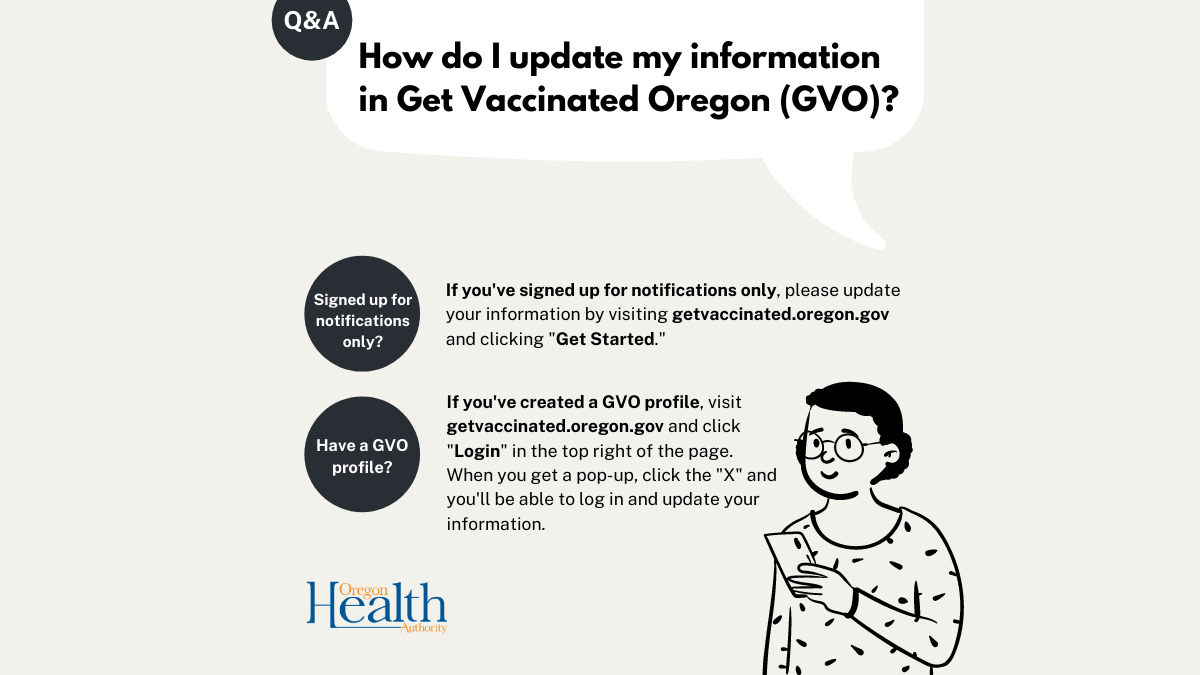 Q&A

How do I update my information in Get Vaccinated Oregon (GVO)?

Signed up for notifications only?

If you've signed up for notifications only, please update your information by visiting getvaccinated.oregon.gov and clicking "Get Started."

Have a GVO profile?

If you've created a GVO profile, visit getvaccinated.oregon.gov and click "Login" in the top right of the page. When you get a pop-up, click the "X" and you'll be able to log in and update your information.

Oregon Health Authority